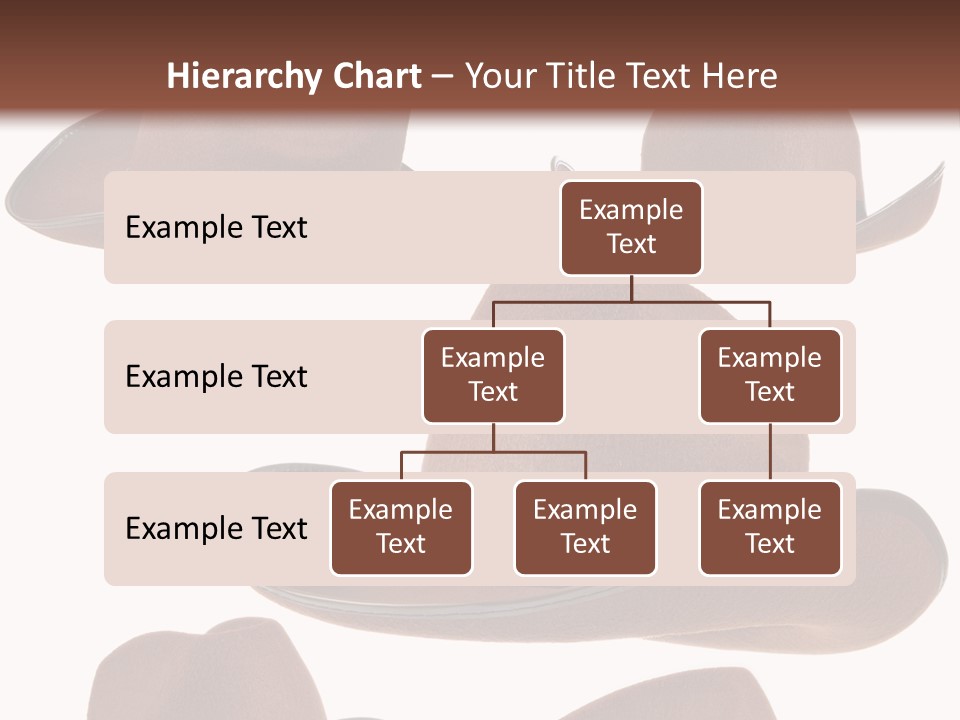 Hierarchy Chart – Your Title Text Here

Example Text

Example Text

Example Text

Example Text

Example Text

Example Text

Example Text

Example Text

Example Text